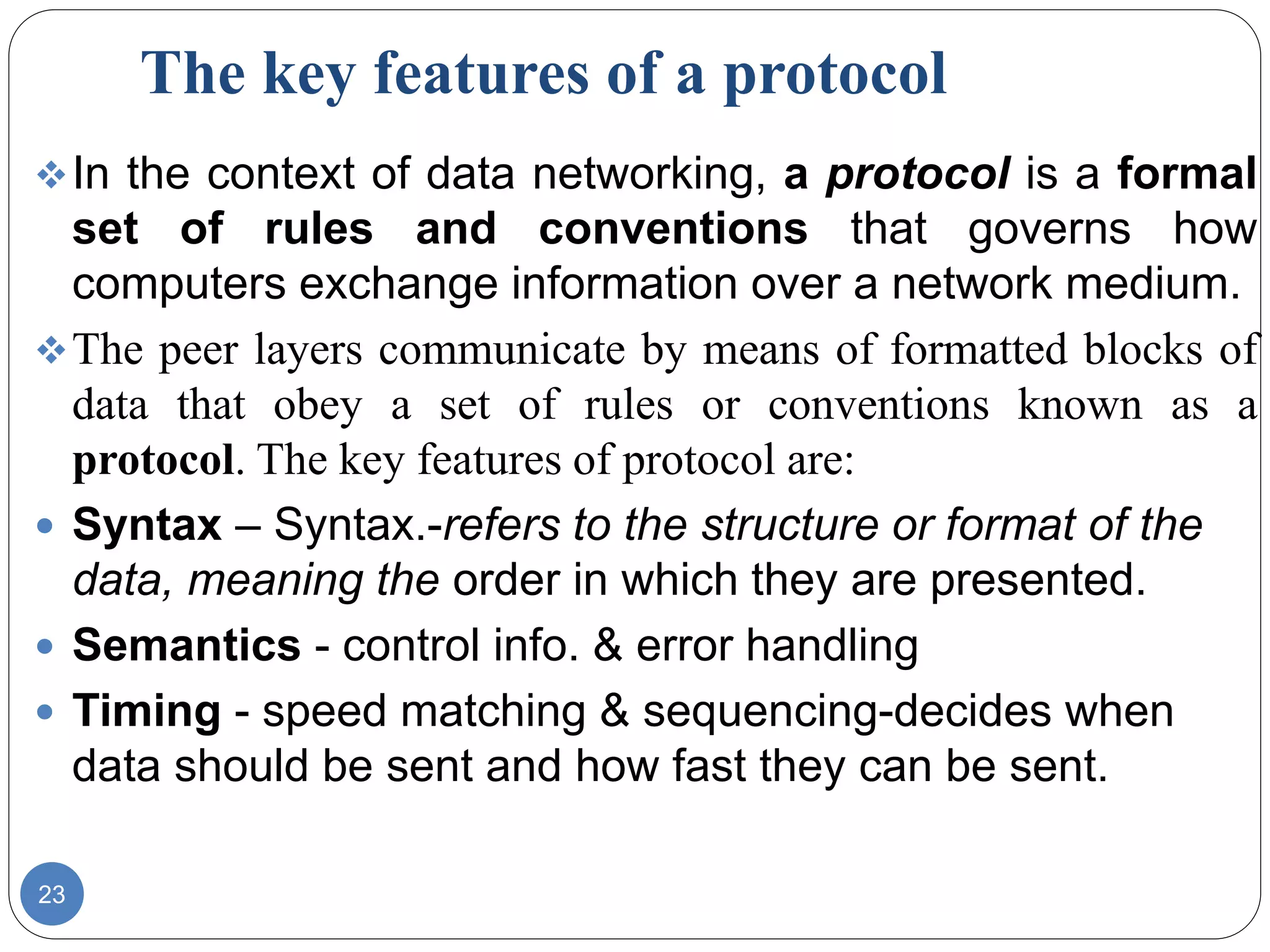 The key features of a protocol

❖ In the context of data networking, a protocol is a formal set of rules and conventions that governs how computers exchange information over a network medium.

❖ The peer layers communicate by means of formatted blocks of data that obey a set of rules or conventions known as a protocol. The key features of protocol are:

• Syntax – Syntax.-refers to the structure or format of the data, meaning the order in which they are presented.

• Semantics - control info. & error handling

• Timing - speed matching & sequencing-decides when data should be sent and how fast they can be sent.

23